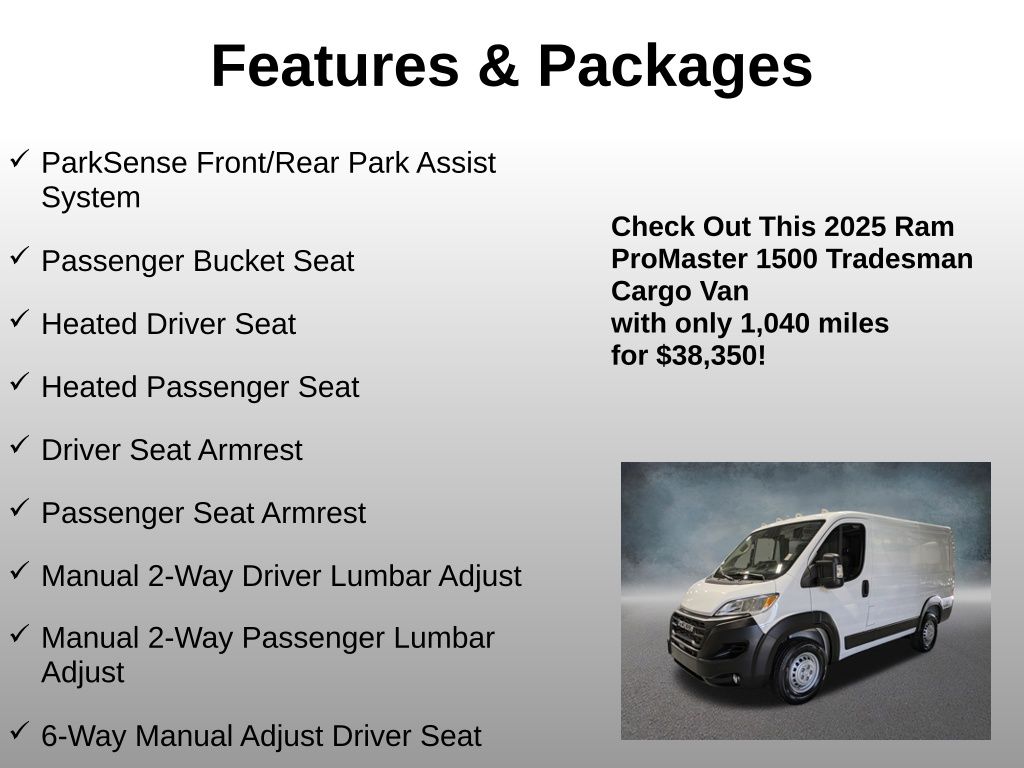 Features & Packages

✓ ParkSense Front/Rear Park Assist System

✓ Passenger Bucket Seat

✓ Heated Driver Seat

✓ Heated Passenger Seat

✓ Driver Seat Armrest

✓ Passenger Seat Armrest

✓ Manual 2-Way Driver Lumbar Adjust

✓ Manual 2-Way Passenger Lumbar Adjust

✓ 6-Way Manual Adjust Driver Seat

Check Out This 2025 Ram ProMaster 1500 Tradesman Cargo Van
with only 1,040 miles
for $38,350!